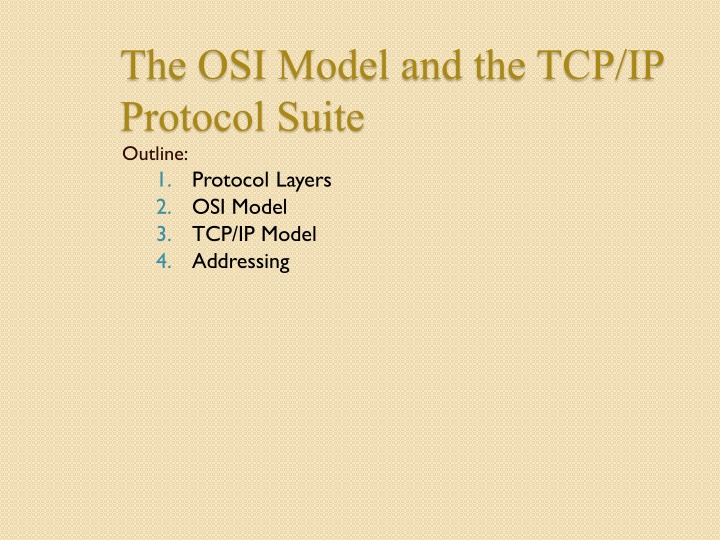 The OSI Model and the TCP/IP Protocol Suite

Outline:

1. Protocol Layers
2. OSI Model
3. TCP/IP Model
4. Addressing